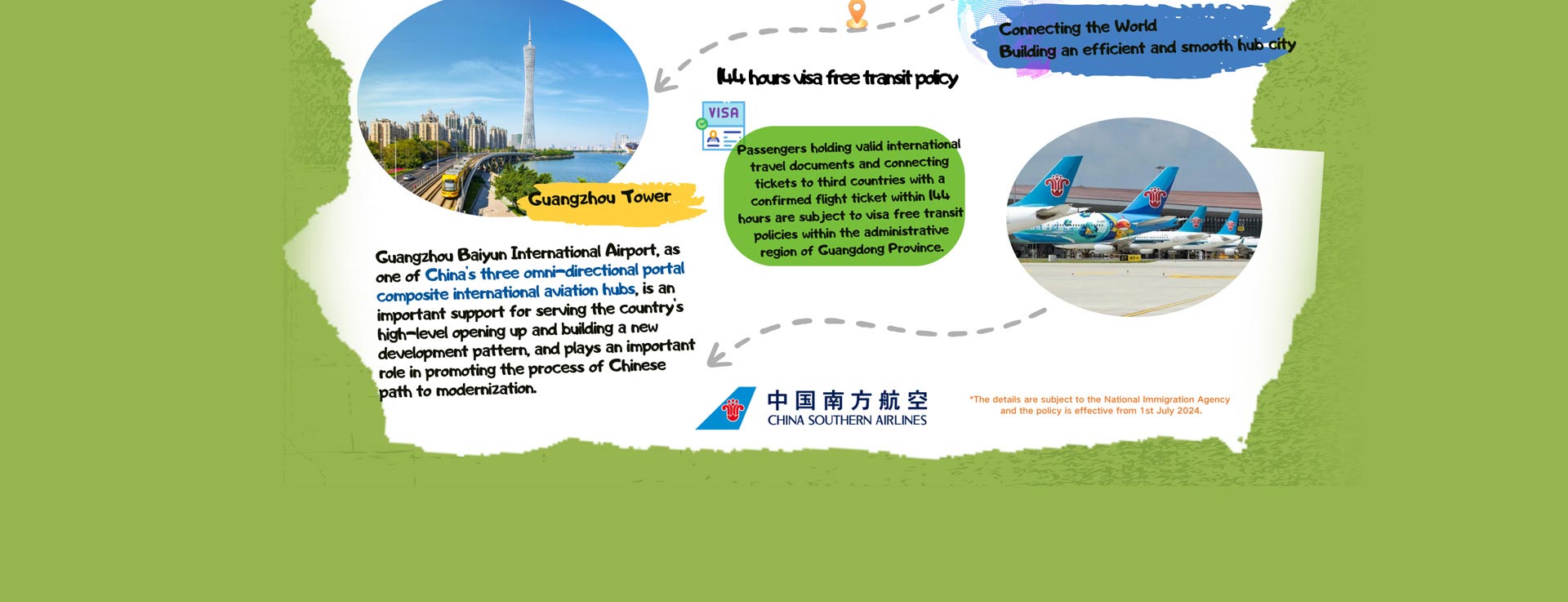 Connecting the World
Building an efficient and smooth hub city

144 hours visa free transit policy

VISA

Passengers holding valid international travel documents and connecting tickets to third countries with a confirmed flight ticket within 144 hours are subject to visa free transit policies within the administrative region of Guangdong Province.

Guangzhou Tower

Guangzhou Baiyun International Airport, as one of China's three omni-directional portal composite international aviation hubs, is an important support for serving the country's high-level opening up and building a new development pattern, and plays an important role in promoting the process of Chinese path to modernization.

中国南方航空
CHINA SOUTHERN AIRLINES

*The details are subject to the National Immigration Agency and the policy is effective from 1st July 2024.